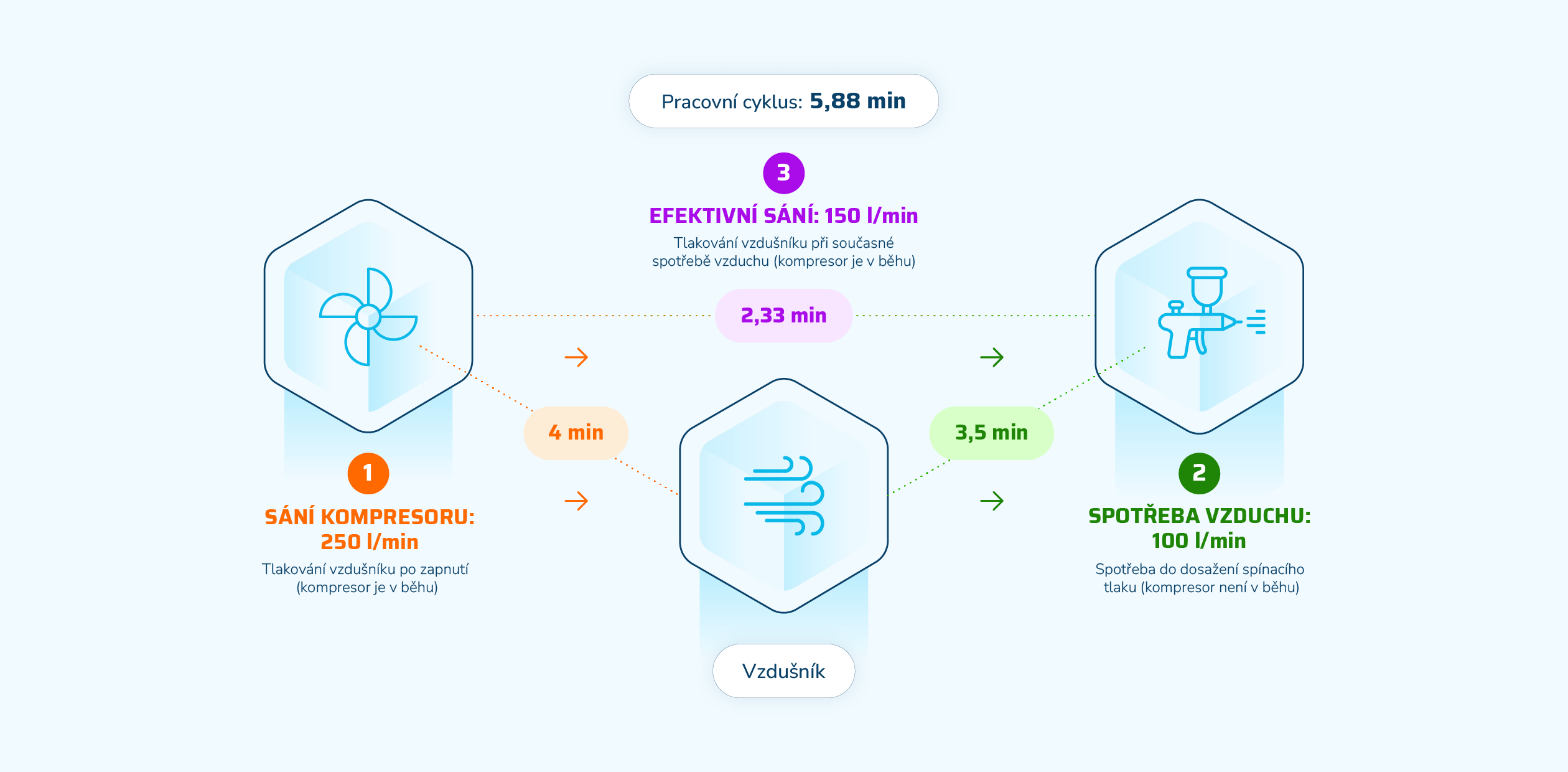 Pracovní cyklus: 5,88 min

3

EFEKTIVNÍ SÁNÍ: 150 l/min

Tlakování vzdušníku při současné spotřebě vzduchu (kompresor je v běhu)

2,33 min

4 min

3,5 min

1

SÁNÍ KOMPRESORU: 250 l/min

Tlakování vzdušníku po zapnutí (kompresor je v běhu)

2

SPOTŘEBA VZDUCHU: 100 l/min

Spotřeba do dosažení spínacího tlaku (kompresor není v běhu)

Vzdušník